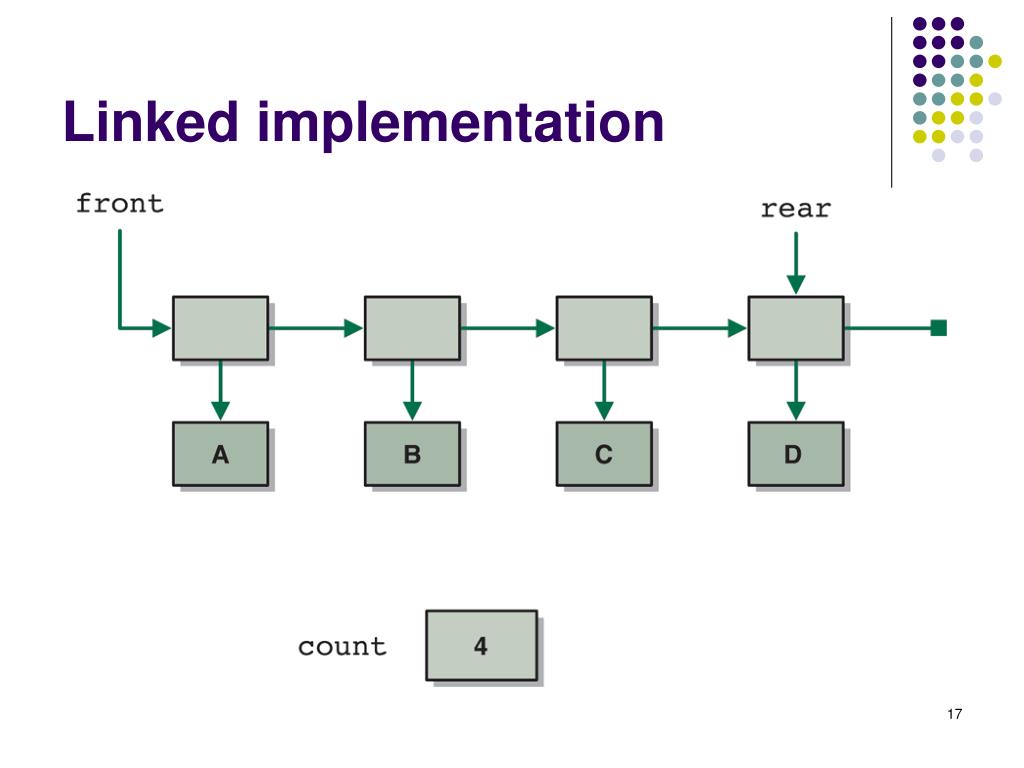 Linked implementation

front

rear

A

B

C

D

count

4

17